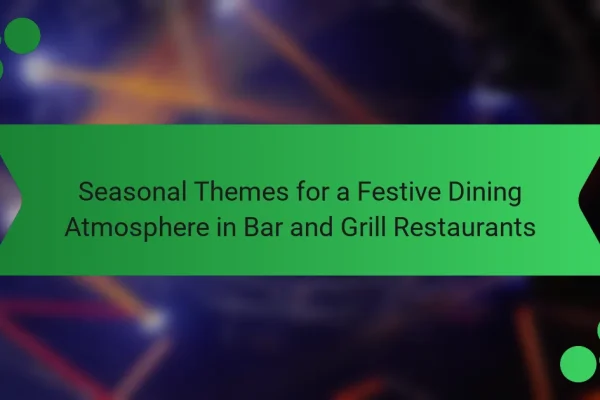 Seasonal Themes for a Festive Dining Atmosphere in Bar and Grill Restaurants